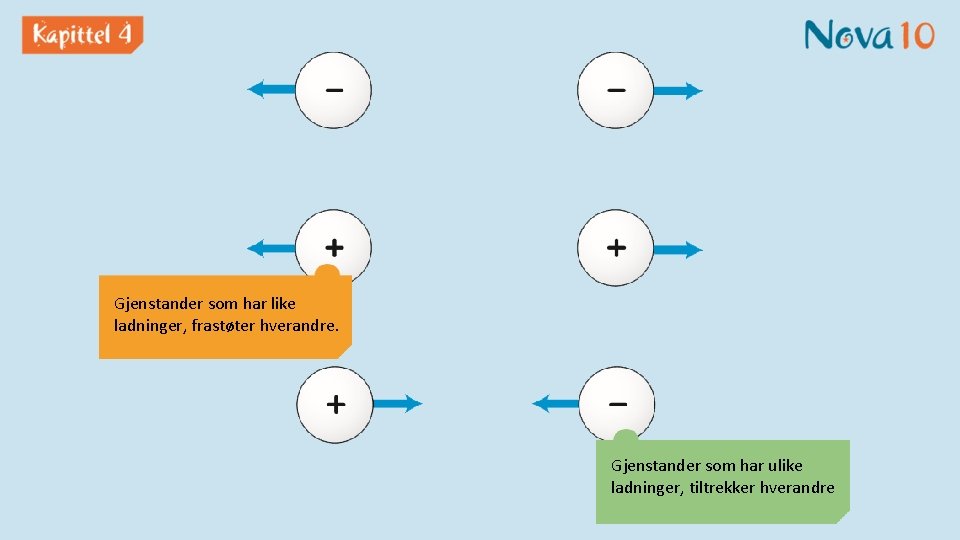 Kapittel 4

Nova 10

−

−

+

+

Gjenstander som har like ladninger, frastøter hverandre.

+

−

Gjenstander som har ulike ladninger, tiltrekker hverandre